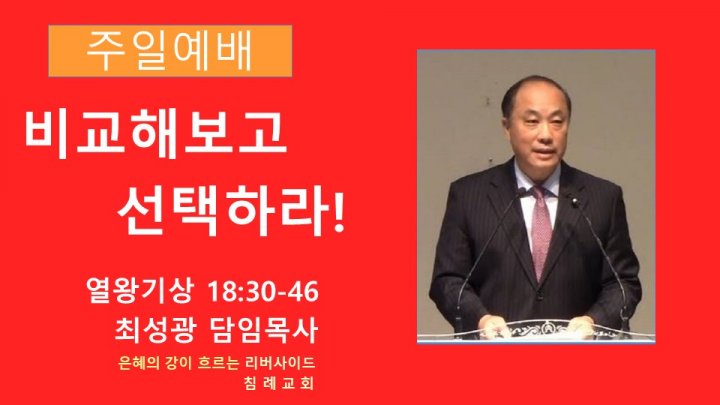 주일예배

비교해보고
선택하라!

열왕기상 18:30-46
최성광 담임목사

은혜의 강이 흐르는 리버사이드
침 례 교 회